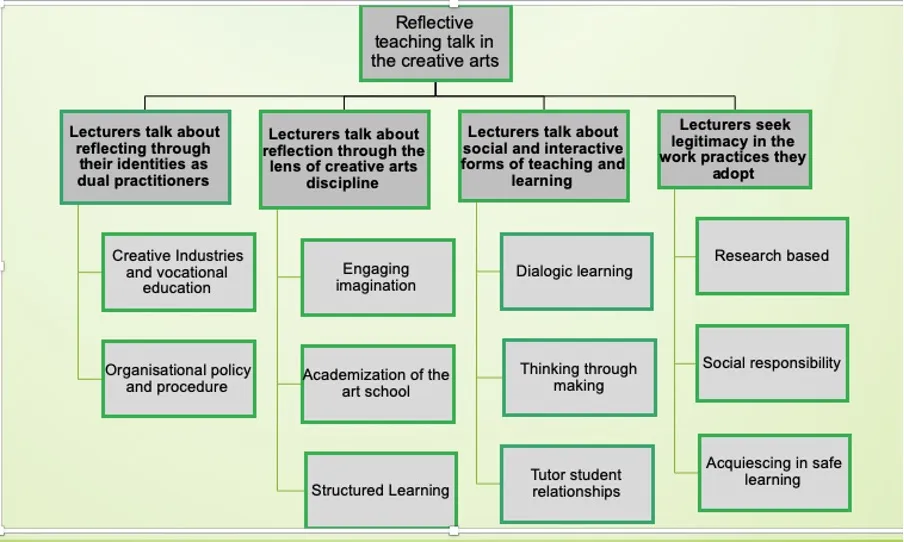 Reflective teaching talk in the creative arts

Lecturers talk about reflecting through their identities as dual practitioners

Creative Industries and vocational education

Organisational policy and procedure

Lecturers talk about reflection through the lens of creative arts discipline

Engaging imagination

Academization of the art school

Structured Learning

Lecturers talk about social and interactive forms of teaching and learning

Dialogic learning

Thinking through making

Tutor student relationships

Lecturers seek legitimacy in the work practices they adopt

Research based

Social responsibility

Acquiescing in safe learning